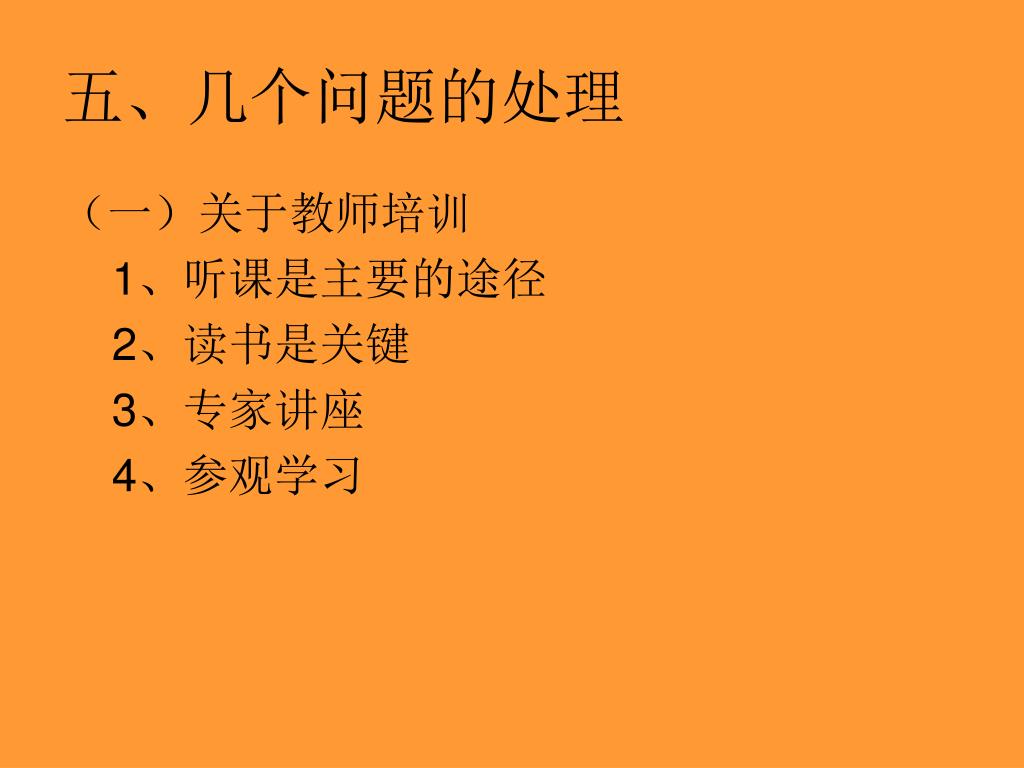 五、几个问题的处理

（一）关于教师培训

1、听课是主要的途径

2、读书是关键

3、专家讲座

4、参观学习